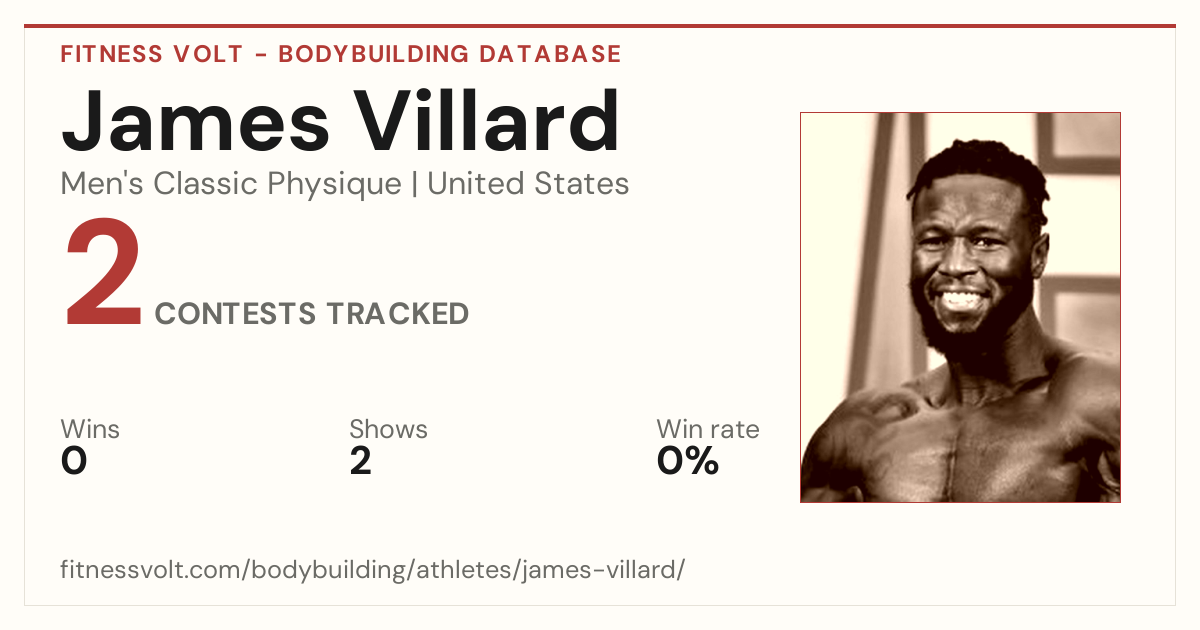 FITNESS VOLT - BODYBUILDING DATABASE

James Villard

Men's Classic Physique | United States

2 CONTESTS TRACKED

Wins
0

Shows
2

Win rate
0%

fitnessvolt.com/bodybuilding/athletes/james-villard/